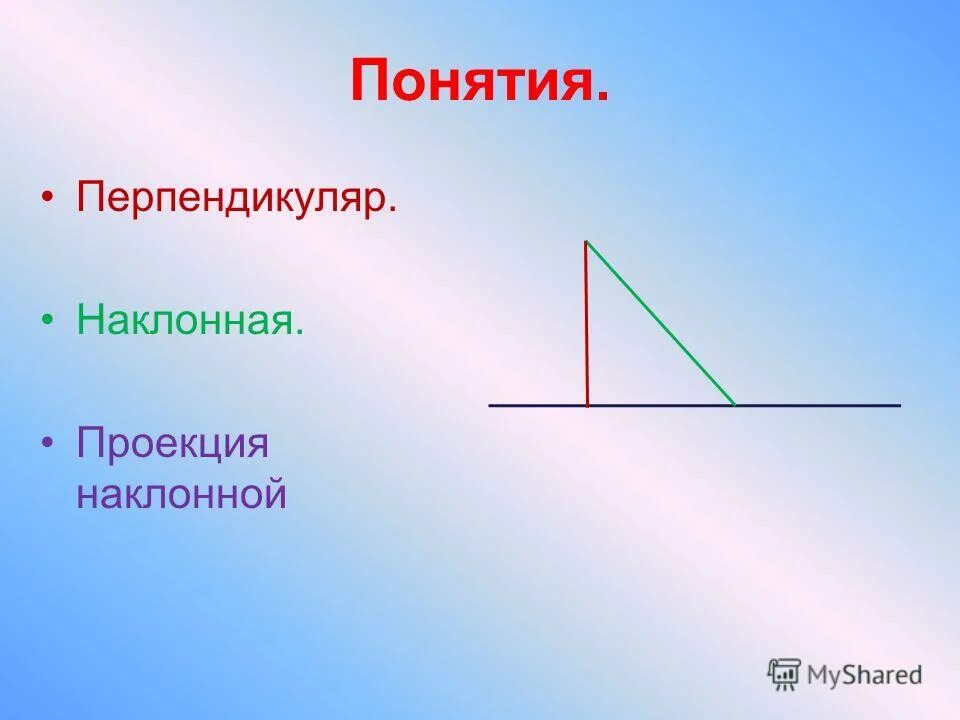 Понятия.

• Перпендикуляр.

• Наклонная.

• Проекция наклонной

MyShared